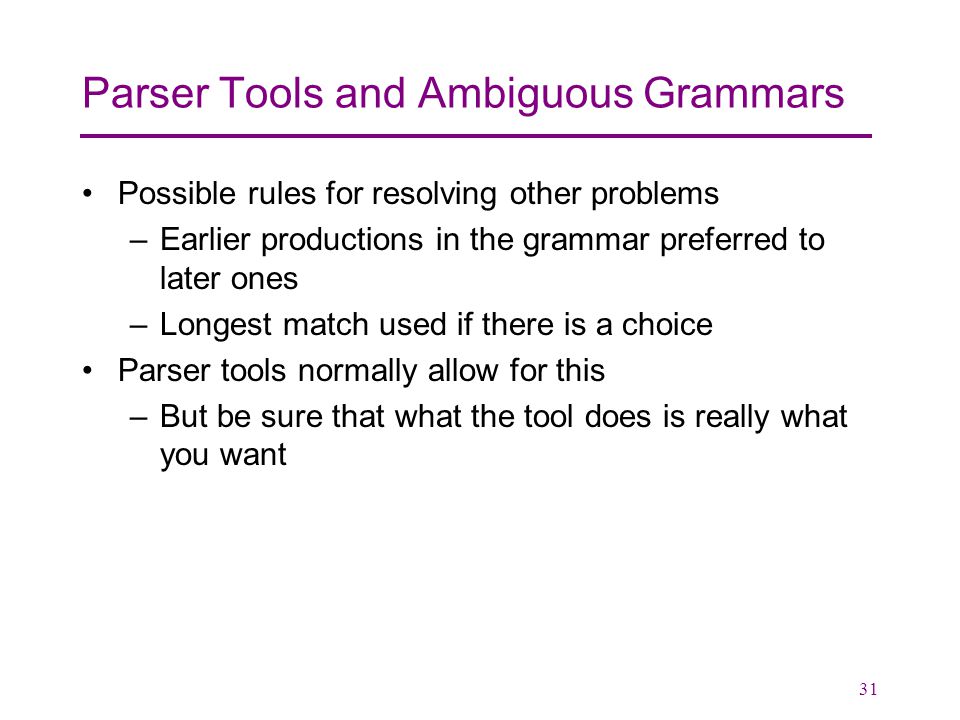 Parser Tools and Ambiguous Grammars

• Possible rules for resolving other problems
  – Earlier productions in the grammar preferred to later ones
  – Longest match used if there is a choice
• Parser tools normally allow for this
  – But be sure that what the tool does is really what you want

31